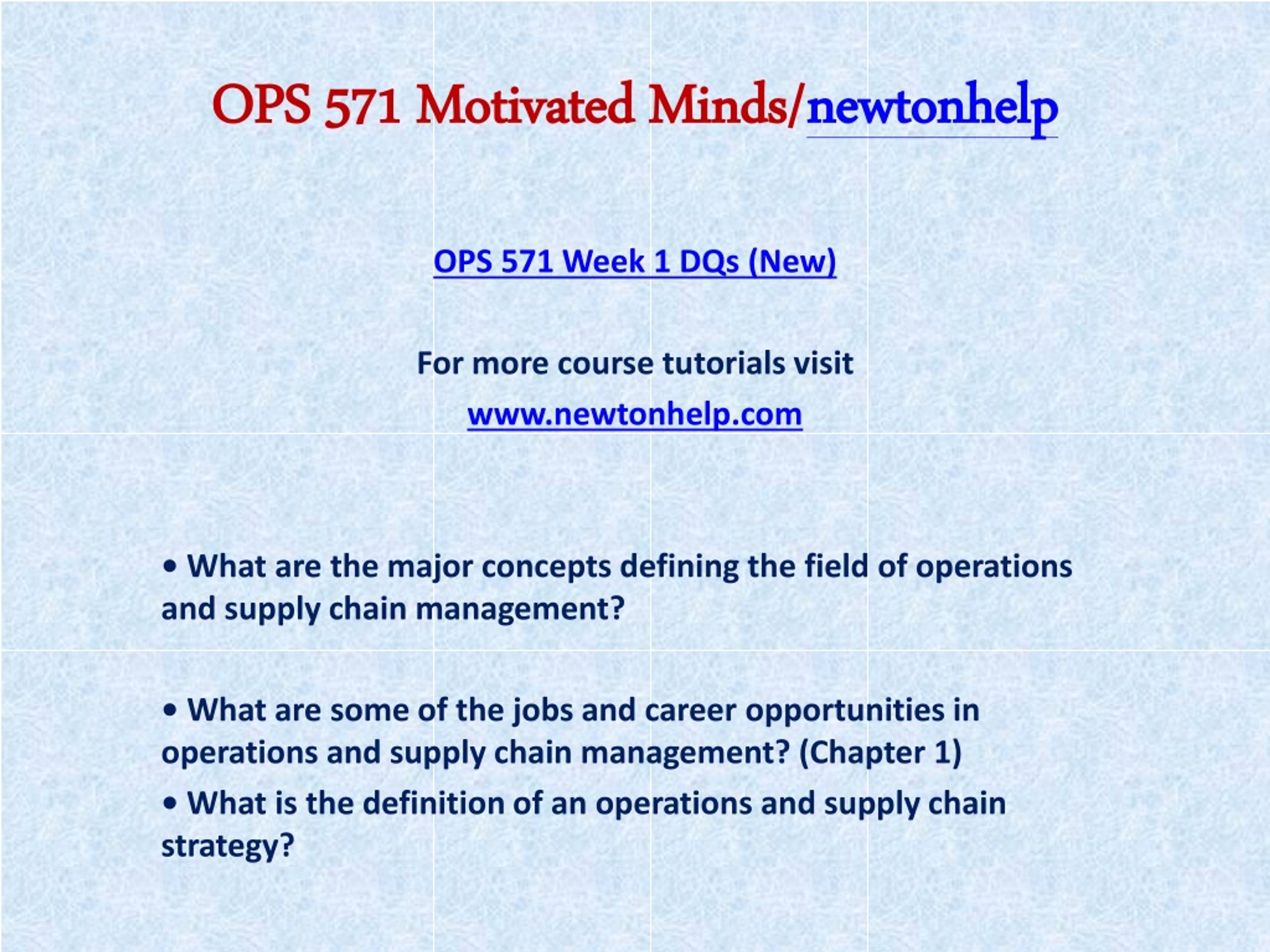 OPS 571 Motivated Minds/newtonhelp

OPS 571 Week 1 DQs (New)

For more course tutorials visit

www.newtonhelp.com

• What are the major concepts defining the field of operations and supply chain management?

• What are some of the jobs and career opportunities in operations and supply chain management? (Chapter 1)

• What is the definition of an operations and supply chain strategy?